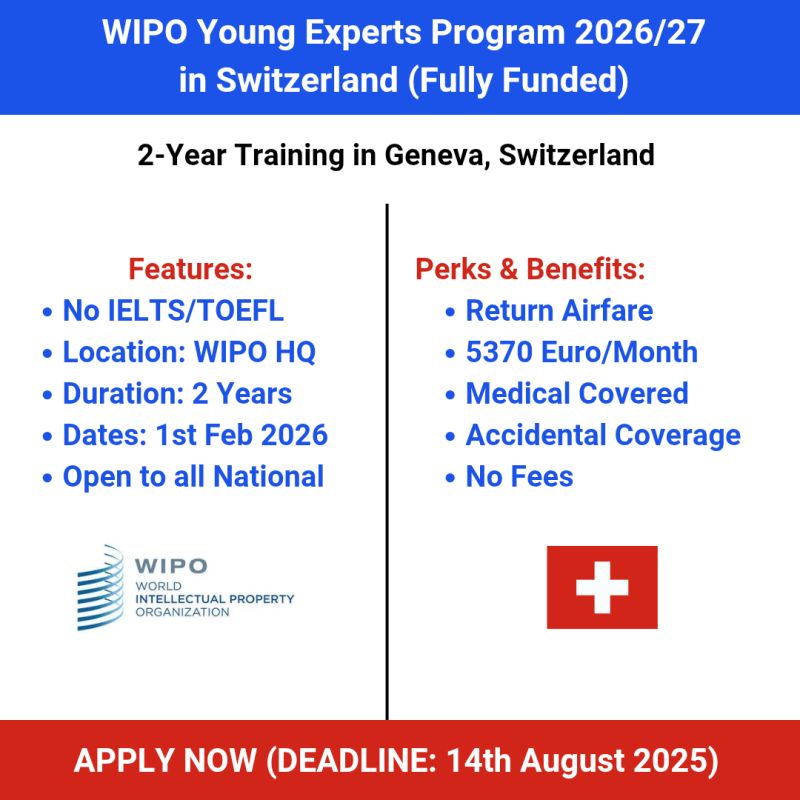 WIPO Young Experts Program 2026/27 in Switzerland (Fully Funded)

2-Year Training in Geneva, Switzerland

Features:
• No IELTS/TOEFL
• Location: WIPO HQ
• Duration: 2 Years
• Dates: 1st Feb 2026
• Open to all National

WIPO
WORLD
INTELLECTUAL PROPERTY
ORGANIZATION

Perks & Benefits:
• Return Airfare
• 5370 Euro/Month
• Medical Covered
• Accidental Coverage
• No Fees

APPLY NOW (DEADLINE: 14th August 2025)